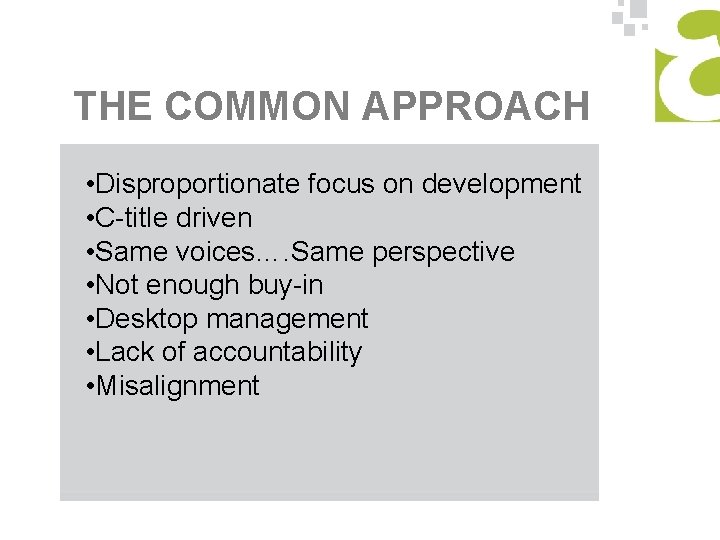 THE COMMON APPROACH

• Disproportionate focus on development
• C-title driven
• Same voices….Same perspective
• Not enough buy-in
• Desktop management
• Lack of accountability
• Misalignment